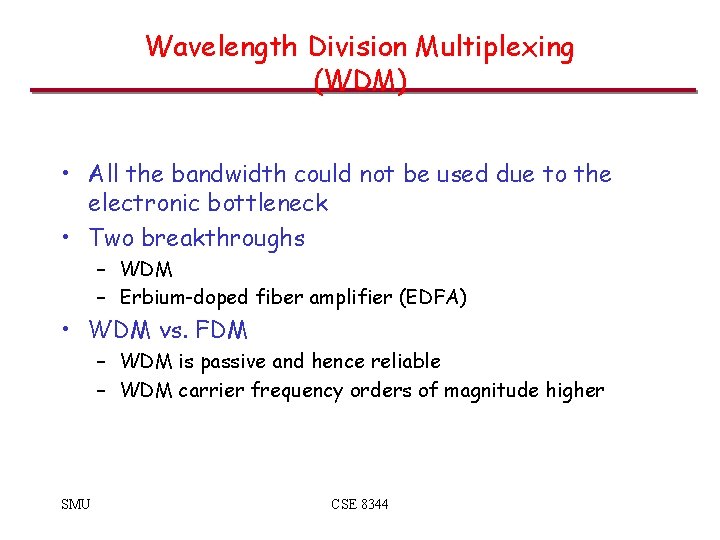 Wavelength Division Multiplexing (WDM)

• All the bandwidth could not be used due to the electronic bottleneck
• Two breakthroughs
– WDM
– Erbium-doped fiber amplifier (EDFA)
• WDM vs. FDM
– WDM is passive and hence reliable
– WDM carrier frequency orders of magnitude higher

SMU

CSE 8344